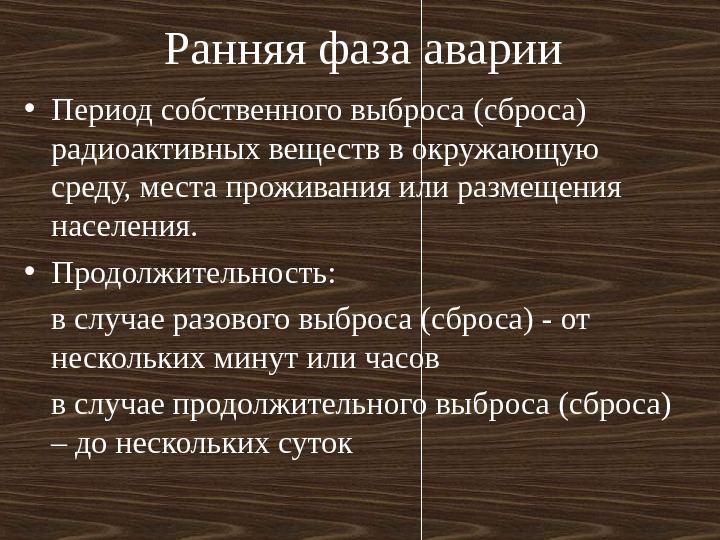 Ранняя фаза аварии

• Период собственного выброса (сброса) радиоактивных веществ в окружающую среду, места проживания или размещения населения.

• Продолжительность:

в случае разового выброса (сброса) - от нескольких минут или часов

в случае продолжительного выброса (сброса) – до нескольких суток